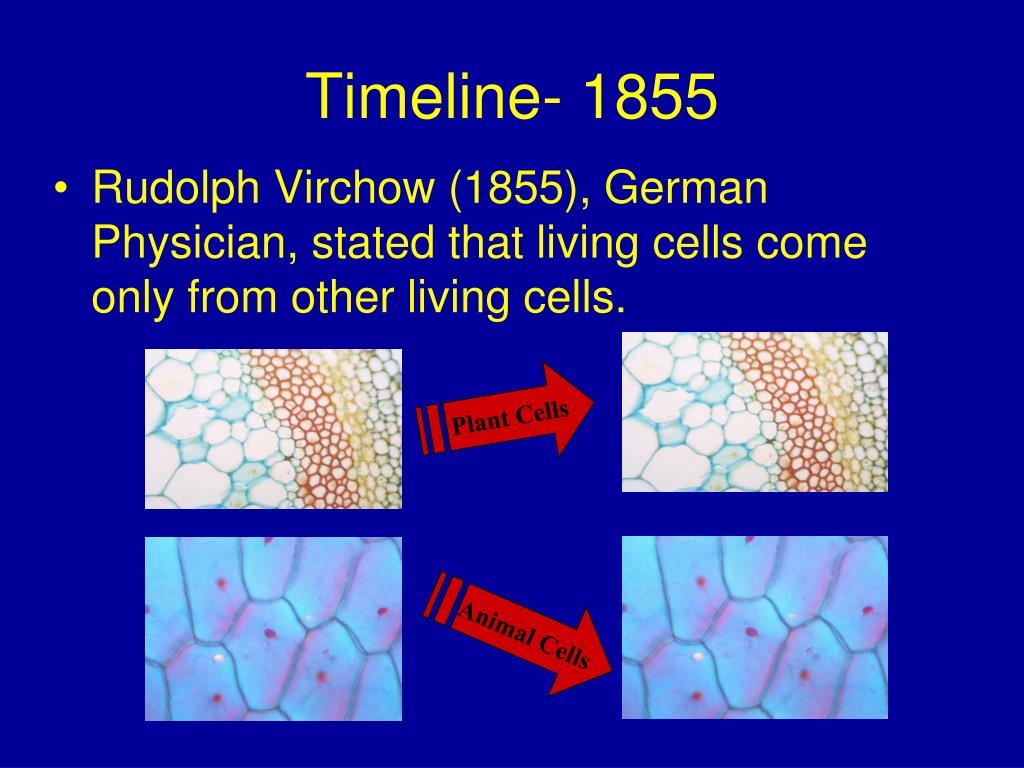 Timeline- 1855

• Rudolph Virchow (1855), German Physician, stated that living cells come only from other living cells.

Plant Cells

Animal Cells